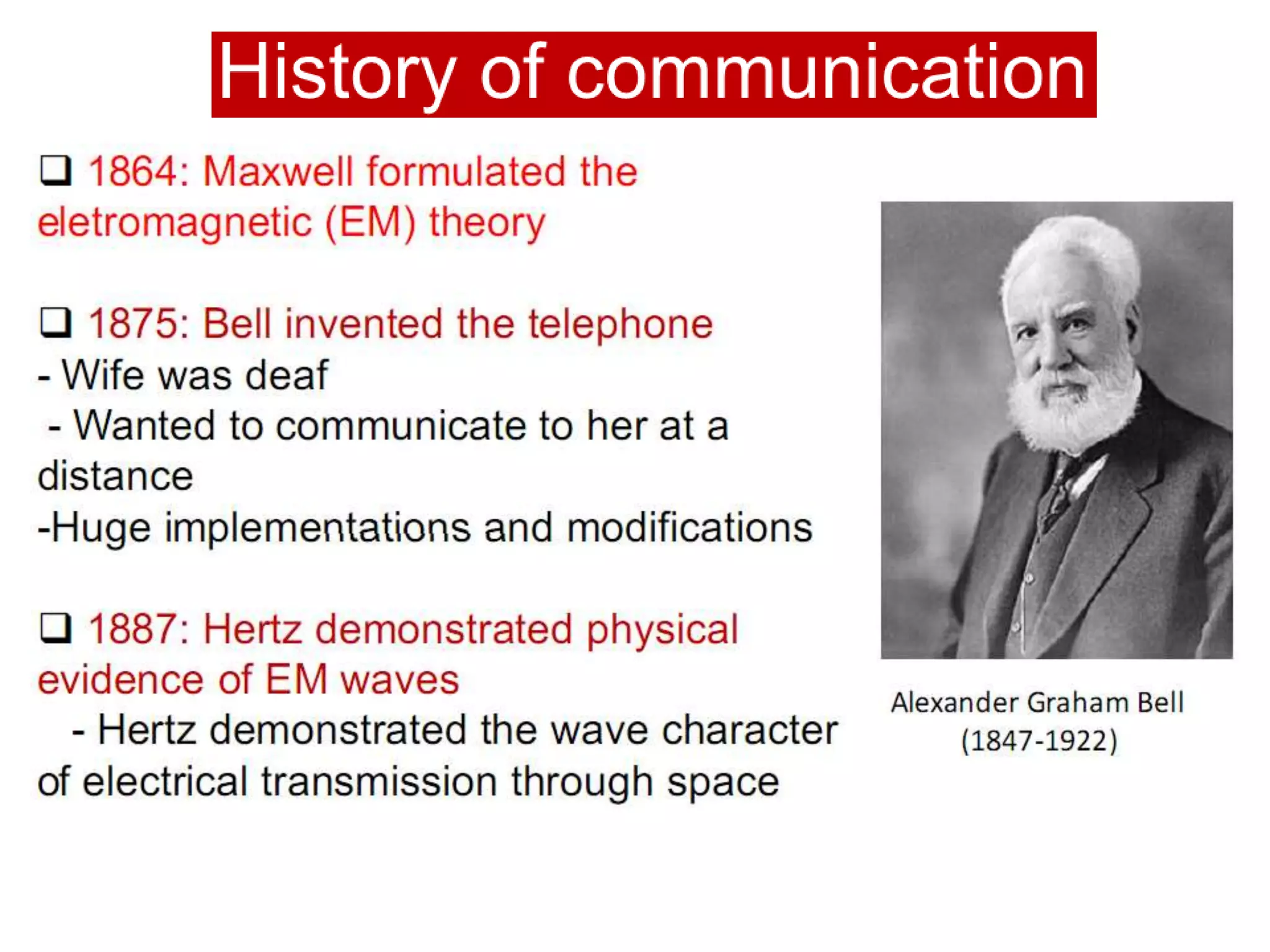 History of communication

❑ 1864: Maxwell formulated the eletromagnetic (EM) theory

❑ 1875: Bell invented the telephone
- Wife was deaf
- Wanted to communicate to her at a distance
-Huge implementations and modifications

❑ 1887: Hertz demonstrated physical evidence of EM waves
- Hertz demonstrated the wave character of electrical transmission through space

Alexander Graham Bell
(1847-1922)